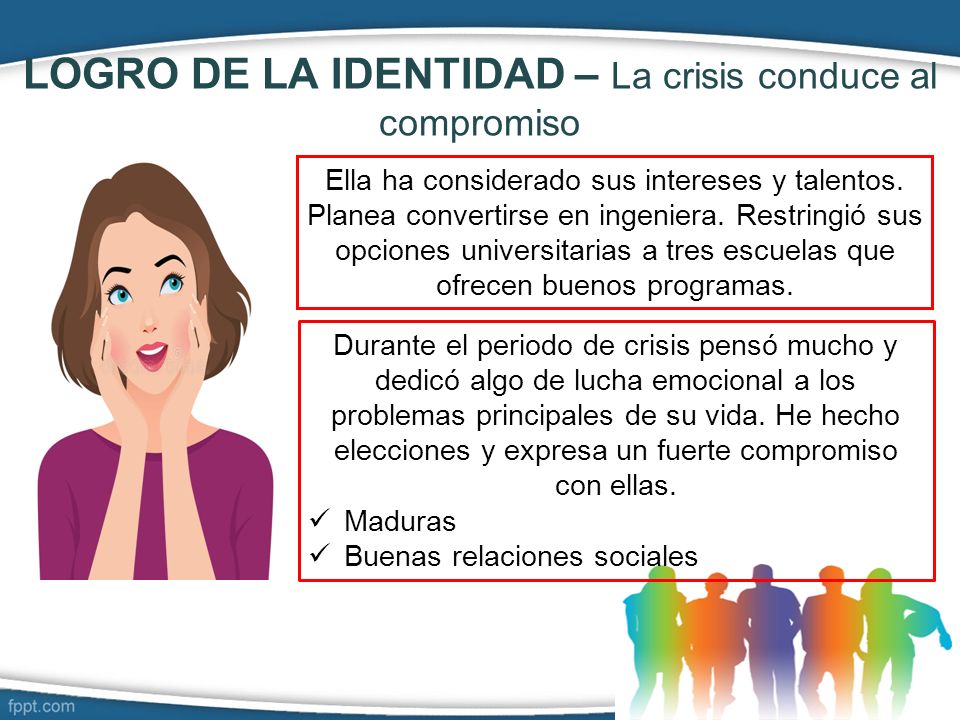 LOGRO DE LA IDENTIDAD – La crisis conduce al compromiso

Ella ha considerado sus intereses y talentos. Planea convertirse en ingeniera. Restringió sus opciones universitarias a tres escuelas que ofrecen buenos programas.

Durante el periodo de crisis pensó mucho y dedicó algo de lucha emocional a los problemas principales de su vida. He hecho elecciones y expresa un fuerte compromiso con ellas.
✓ Maduras
✓ Buenas relaciones sociales

fppt.com